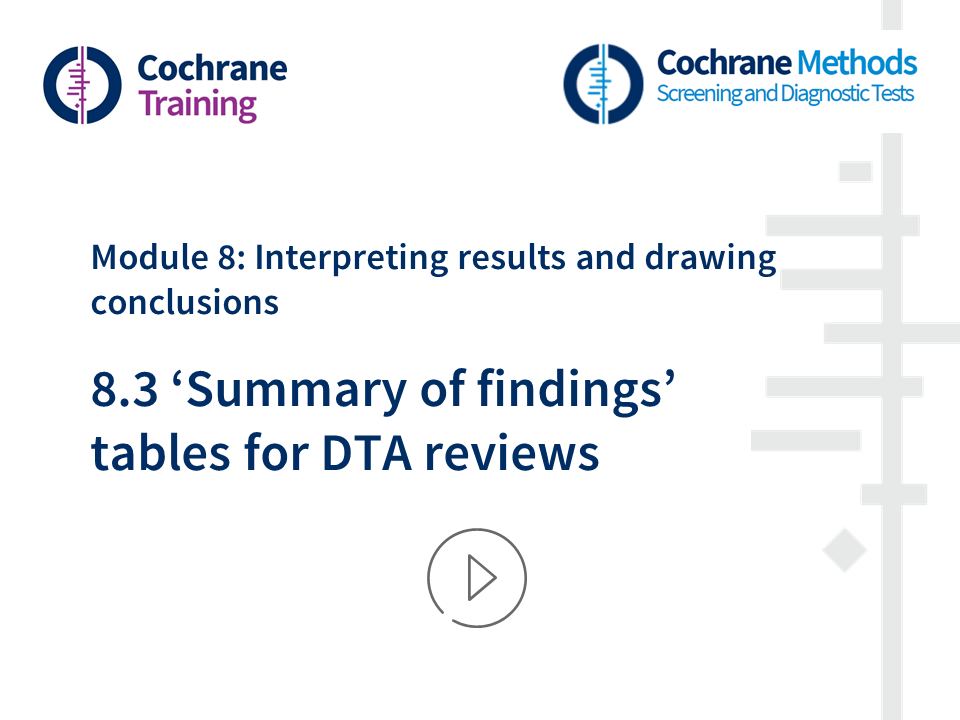 Cochrane Training

Cochrane Methods
Screening and Diagnostic Tests

Module 8: Interpreting results and drawing conclusions

8.3 ‘Summary of findings’ tables for DTA reviews